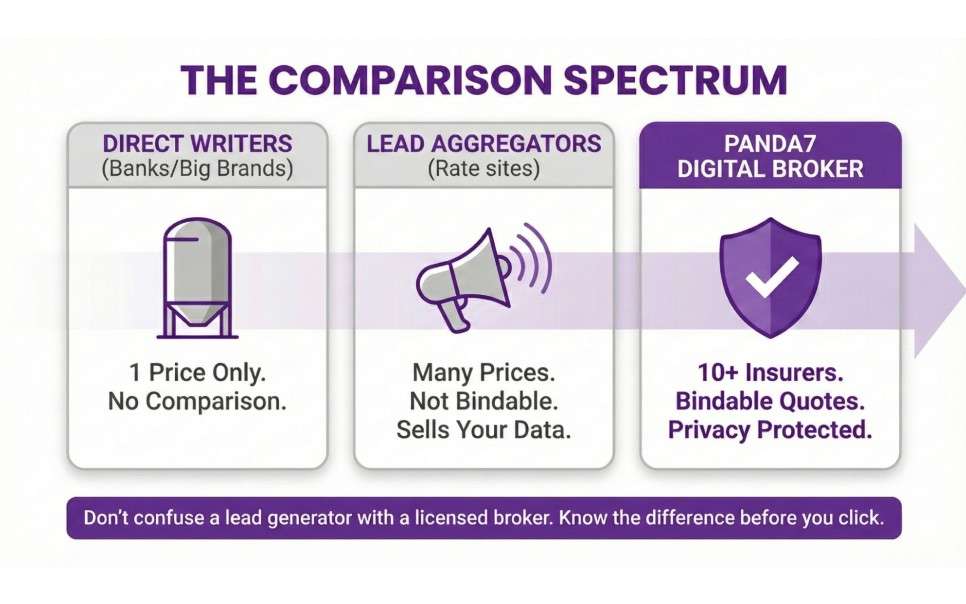 THE COMPARISON SPECTRUM

DIRECT WRITERS
(Banks/Big Brands)

1 Price Only.
No Comparison.

LEAD AGGREGATORS
(Rate sites)

Many Prices.
Not Bindable.
Sells Your Data.

PANDA7
DIGITAL BROKER

10+ Insurers.
Bindable Quotes.
Privacy Protected.

Don't confuse a lead generator with a licensed broker. Know the difference before you click.